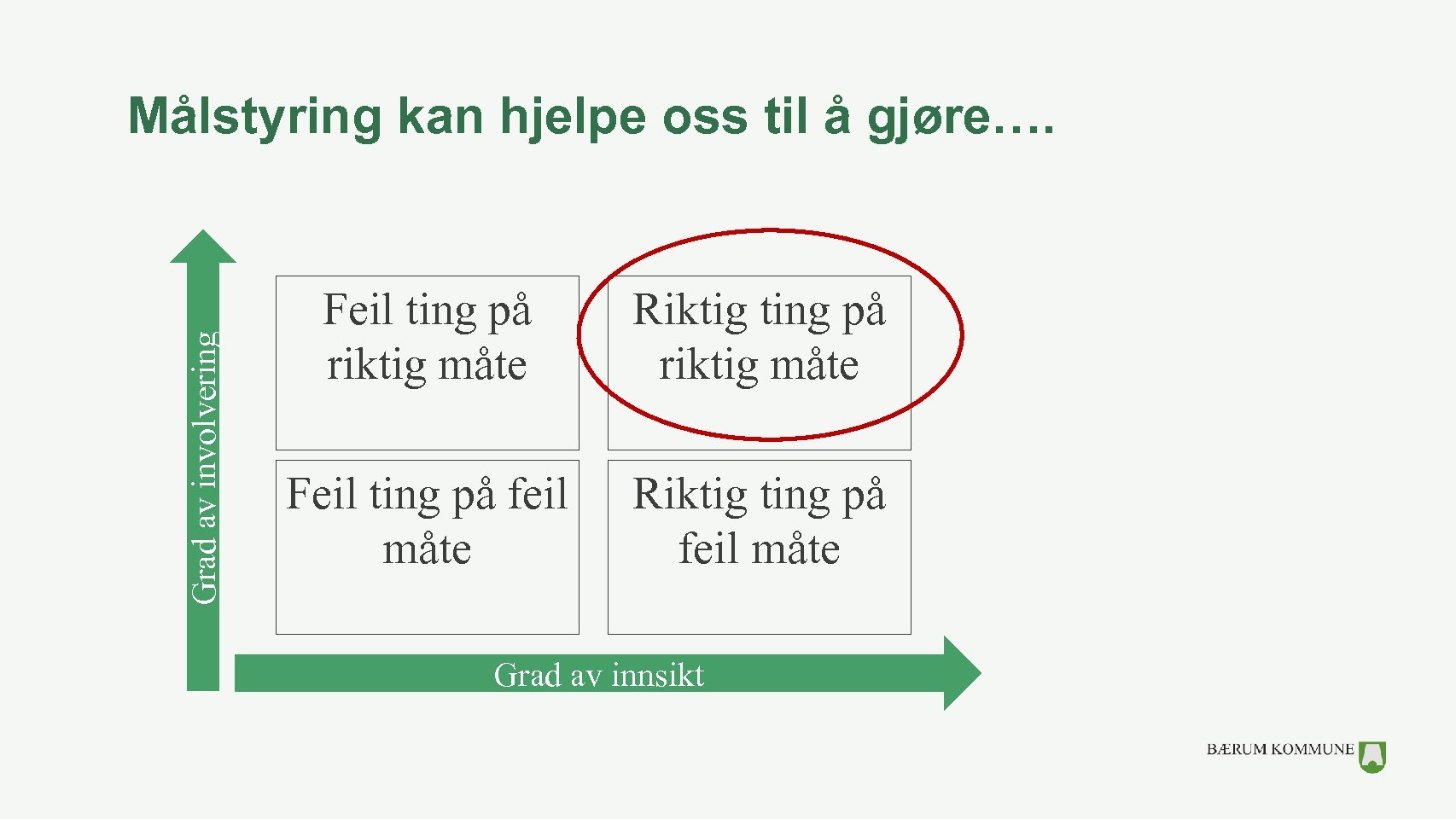 Målstyring kan hjelpe oss til å gjøre….

Grad av involvering

Feil ting på riktig måte

Riktig ting på riktig måte

Feil ting på feil måte

Riktig ting på feil måte

Grad av innsikt

BÆRUM KOMMUNE